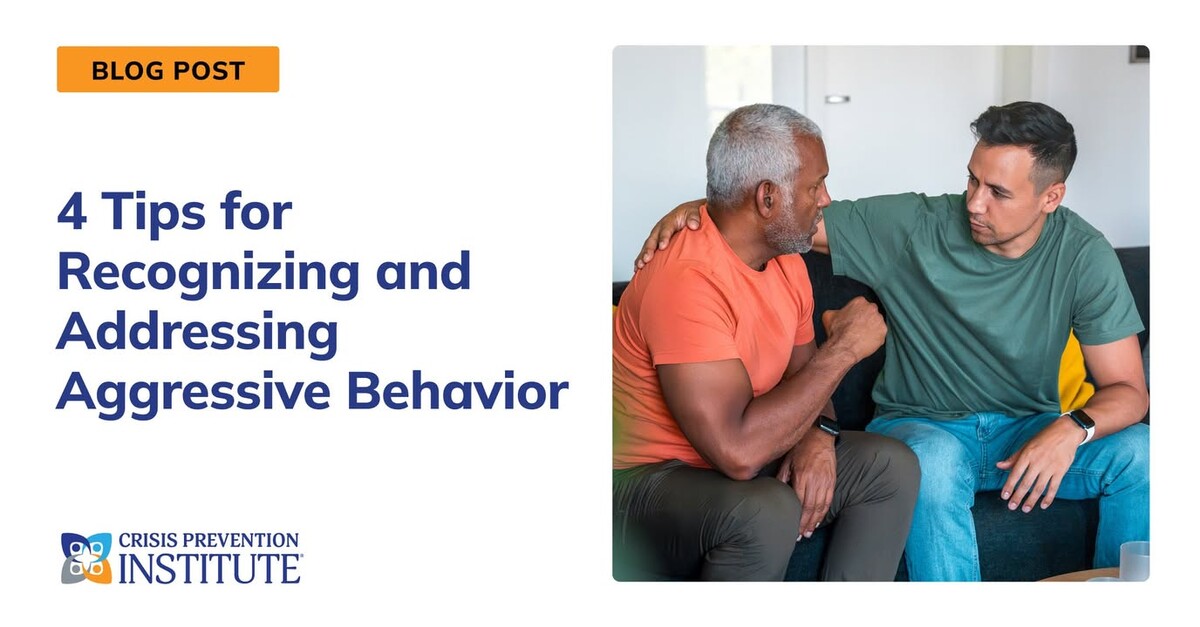 BLOG POST

4 Tips for Recognizing and Addressing Aggressive Behavior

CRISIS PREVENTION INSTITUTE®